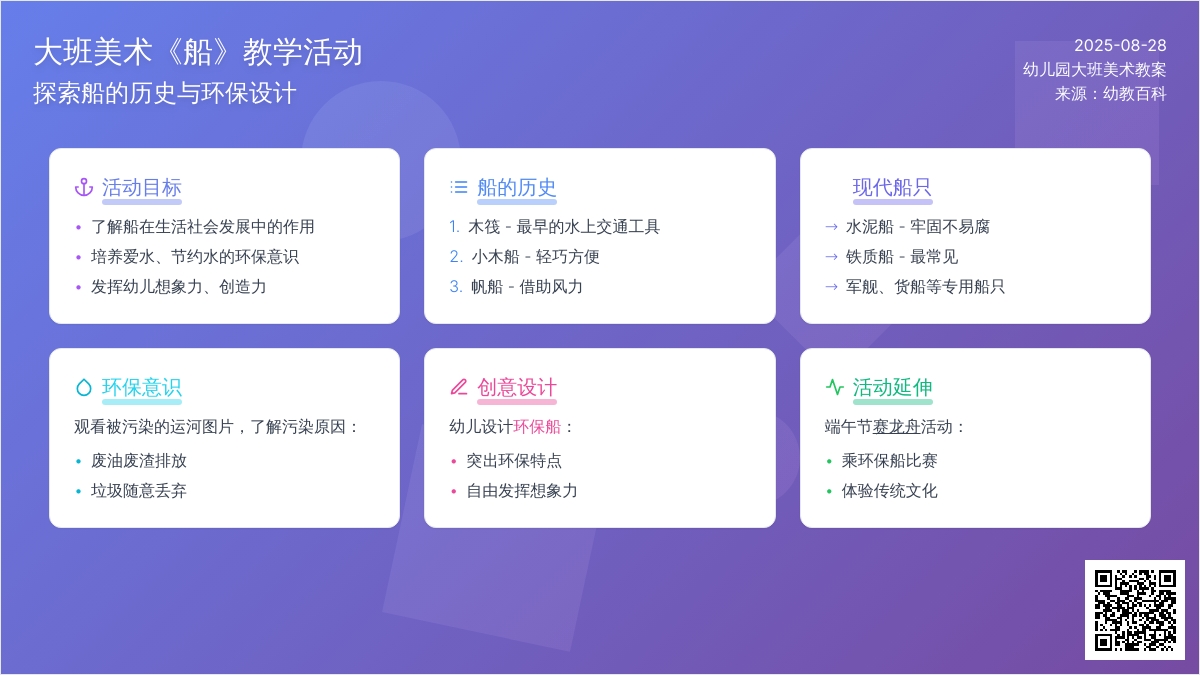 大班美术《船》教学活动
探索船的历史与环保设计

2025-08-28
幼儿园大班美术教案
来源：幼教百科

活动目标
• 了解船在生活社会发展中的作用
• 培养爱水、节约水的环保意识
• 发挥幼儿想象力、创造力

船的历史
1. 木筏 - 最早的水上交通工具
2. 小木船 - 轻巧方便
3. 帆船 - 借助风力

现代船只
→ 水泥船 - 牢固不易腐
→ 铁质船 - 最常见
→ 军舰、货船等专用船只

环保意识
观看被污染的运河图片，了解污染原因：
• 废油废渣排放
• 垃圾随意丢弃

创意设计
幼儿设计环保船：
• 突出环保特点
• 自由发挥想象力

活动延伸
端午节赛龙舟活动：
• 乘环保船比赛
• 体验传统文化